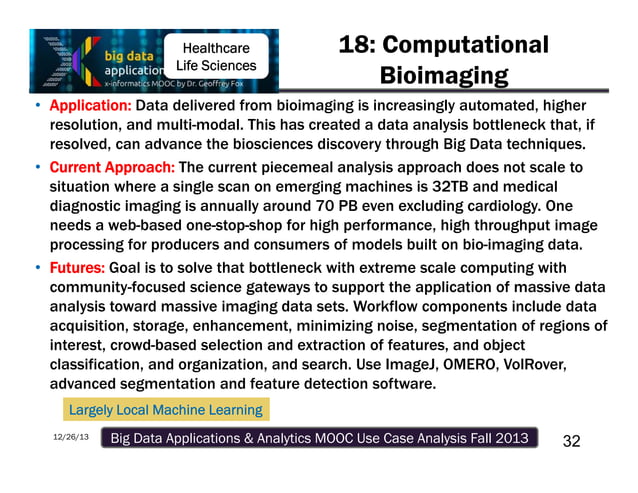 big data application
x-informatics MOOC by Dr. Geoffrey Fox

Healthcare
Life Sciences

18: Computational Bioimaging

• Application: Data delivered from bioimaging is increasingly automated, higher resolution, and multi-modal. This has created a data analysis bottleneck that, if resolved, can advance the biosciences discovery through Big Data techniques.
• Current Approach: The current piecemeal analysis approach does not scale to situation where a single scan on emerging machines is 32TB and medical diagnostic imaging is annually around 70 PB even excluding cardiology. One needs a web-based one-stop-shop for high performance, high throughput image processing for producers and consumers of models built on bio-imaging data.
• Futures: Goal is to solve that bottleneck with extreme scale computing with community-focused science gateways to support the application of massive data analysis toward massive imaging data sets. Workflow components include data acquisition, storage, enhancement, minimizing noise, segmentation of regions of interest, crowd-based selection and extraction of features, and object classification, and organization, and search. Use ImageJ, OMERO, VolRover, advanced segmentation and feature detection software.

Largely Local Machine Learning

12/26/13

Big Data Applications & Analytics MOOC Use Case Analysis Fall 2013

32